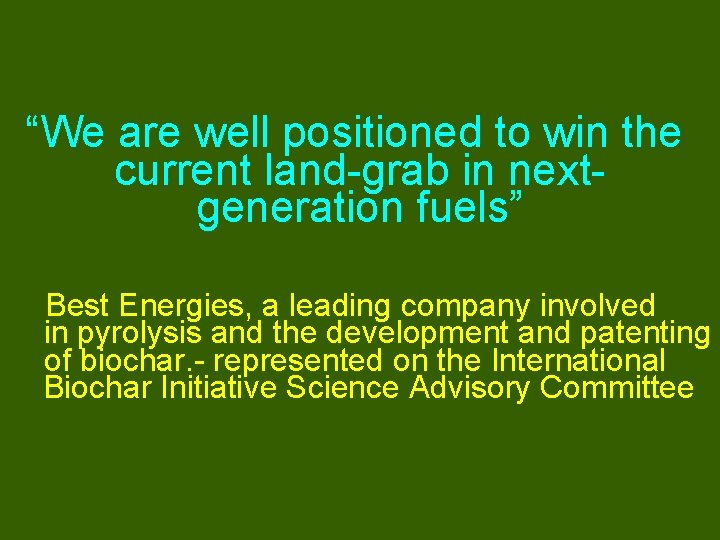 “We are well positioned to win the current land-grab in next-generation fuels”

Best Energies, a leading company involved in pyrolysis and the development and patenting of biochar.- represented on the International Biochar Initiative Science Advisory Committee